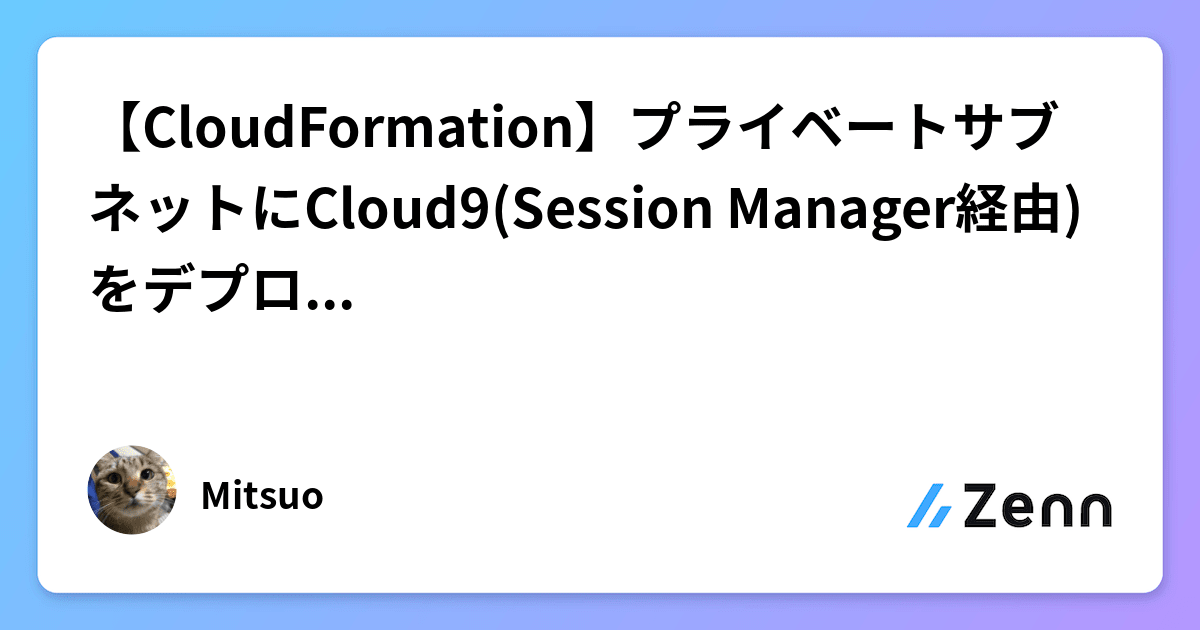 【CloudFormation】プライベートサブネットにCloud9(Session Manager経由)をデプロ...

Mitsuo

Zenn